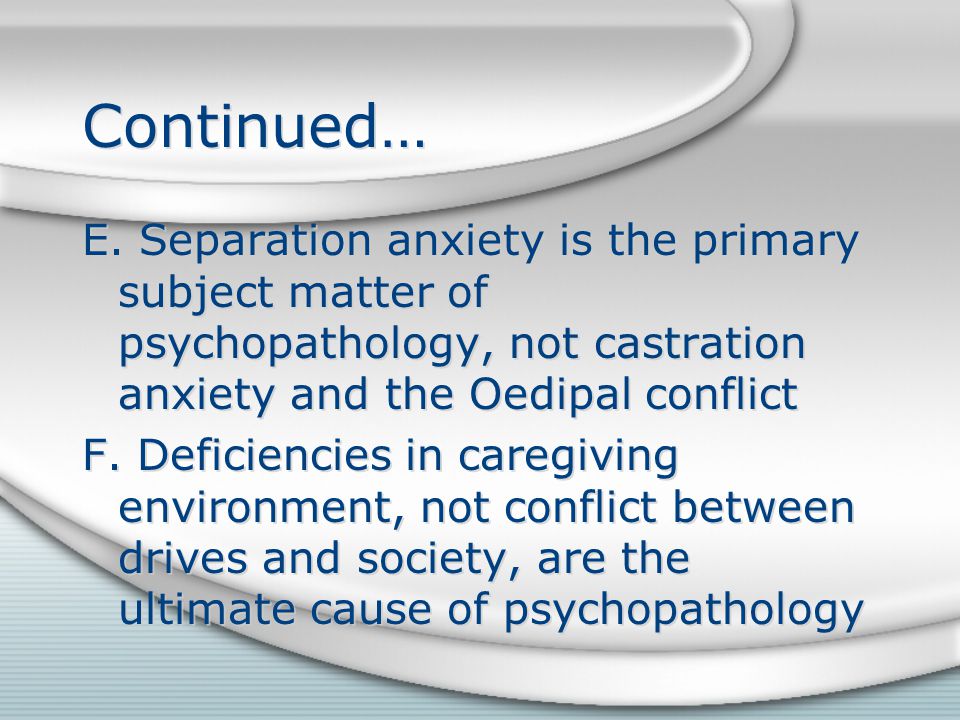 Continued…

E. Separation anxiety is the primary subject matter of psychopathology, not castration anxiety and the Oedipal conflict

F. Deficiencies in caregiving environment, not conflict between drives and society, are the ultimate cause of psychopathology